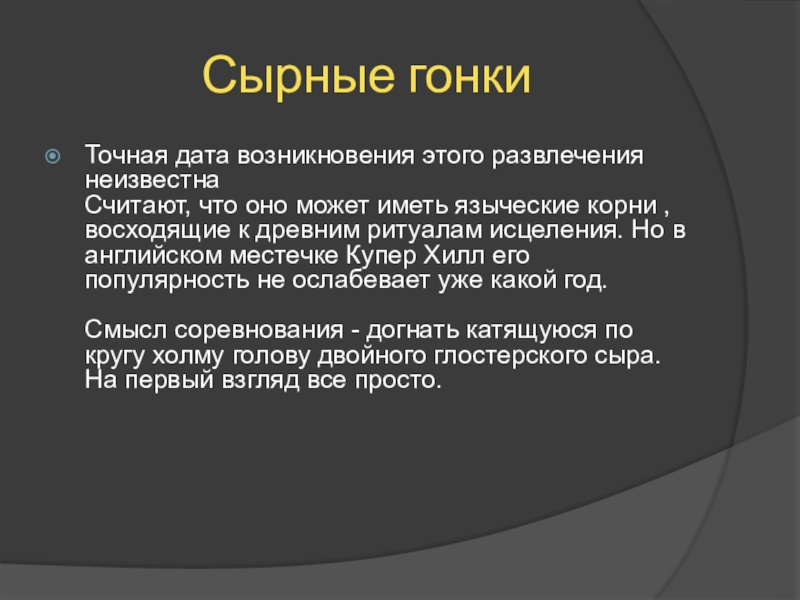 Сырные гонки

Точная дата возникновения этого развлечения неизвестна
Считают, что оно может иметь языческие корни , восходящие к древним ритуалам исцеления. Но в английском местечке Купер Хилл его популярность не ослабевает уже какой год.

Смысл соревнования - догнать катящуюся по кругу холму голову двойного глостерского сыра. На первый взгляд все просто.